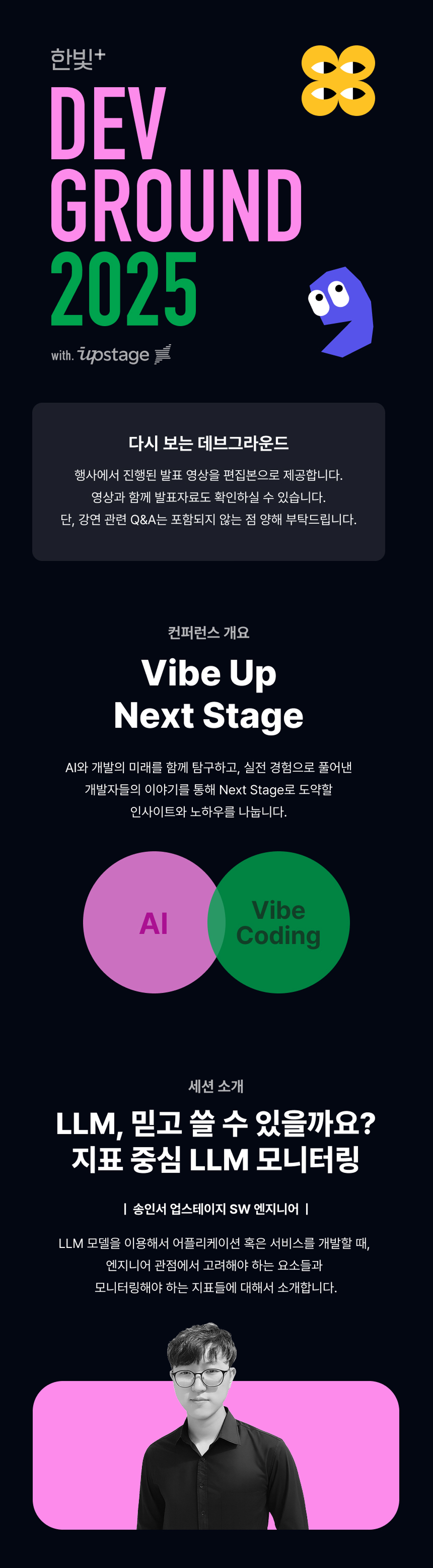 한빛+
DEV
GROUND
2025
with. upstage

다시 보는 데브그라운드

행사에서 진행된 발표 영상을 편집본으로 제공합니다.
영상과 함께 발표자료도 확인하실 수 있습니다.
단, 강연 관련 Q&A는 포함되지 않는 점 양해 부탁드립니다.

컨퍼런스 개요

Vibe Up
Next Stage

AI와 개발의 미래를 함께 탐구하고, 실전 경험으로 풀어낸
개발자들의 이야기를 통해 Next Stage로 도약할
인사이트와 노하우를 나눕니다.

AI
Vibe Coding

세션 소개

LLM, 믿고 쓸 수 있을까요?
지표 중심 LLM 모니터링

| 송인서 업스테이지 SW 엔지니어 |

LLM 모델을 이용해서 어플리케이션 혹은 서비스를 개발할 때,
엔지니어 관점에서 고려해야 하는 요소들과
모니터링해야 하는 지표들에 대해서 소개합니다.